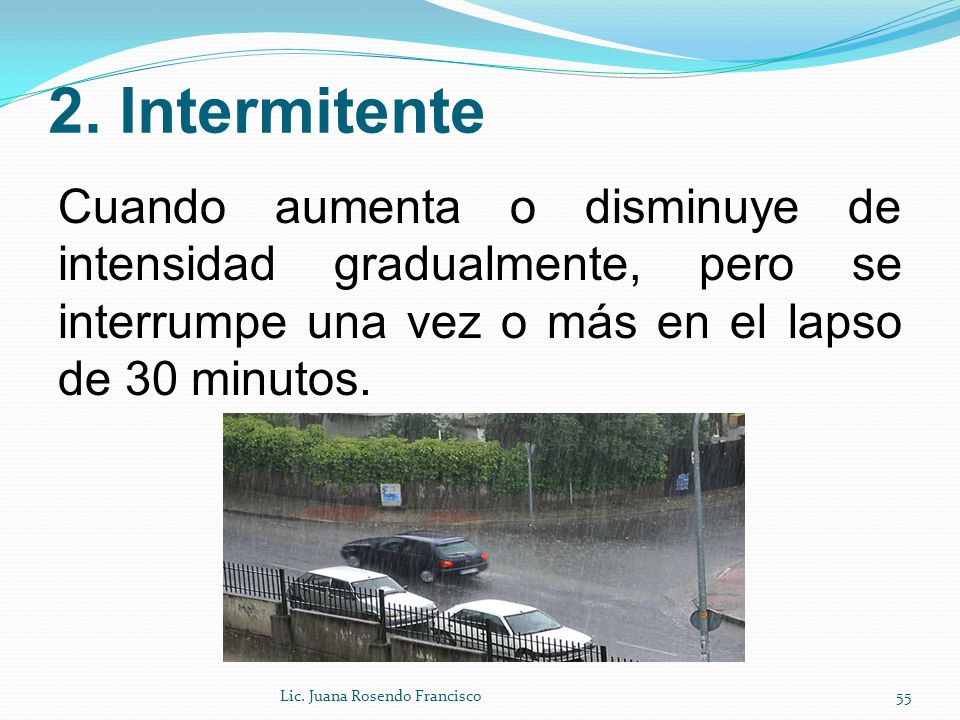 2. Intermitente

Cuando aumenta o disminuye de intensidad gradualmente, pero se interrumpe una vez o más en el lapso de 30 minutos.

Lic. Juana Rosendo Francisco

55